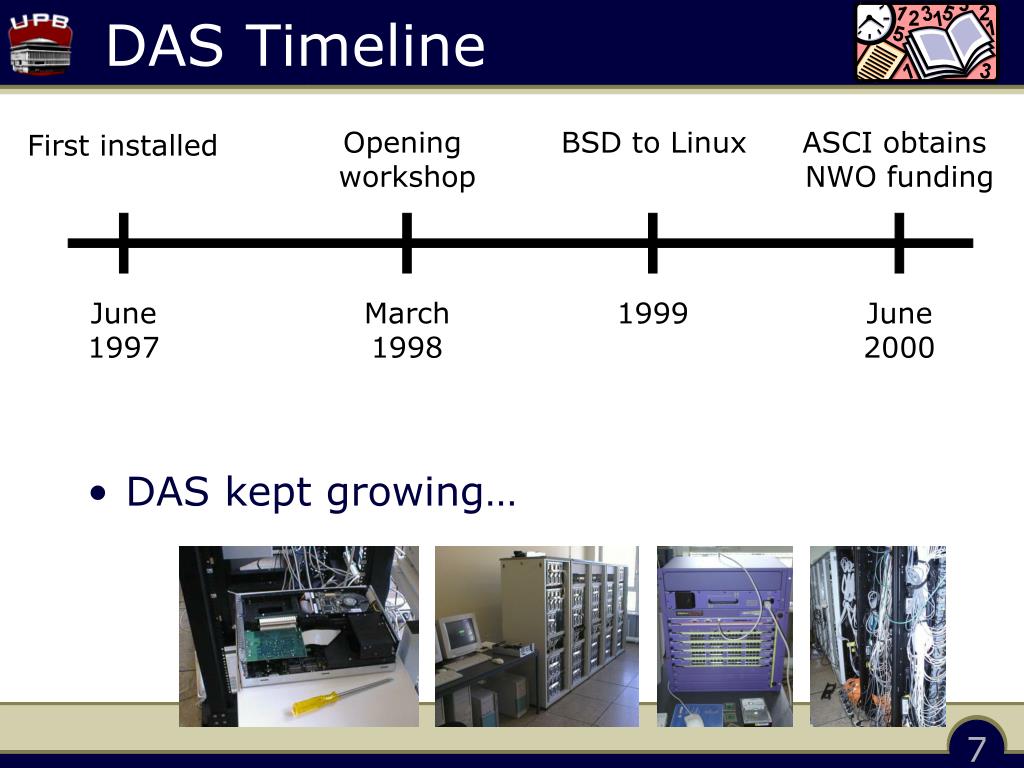 UPB

DAS Timeline

First installed

Opening workshop

BSD to Linux

ASCI obtains NWO funding

June 1997

March 1998

1999

June 2000

• DAS kept growing…

7